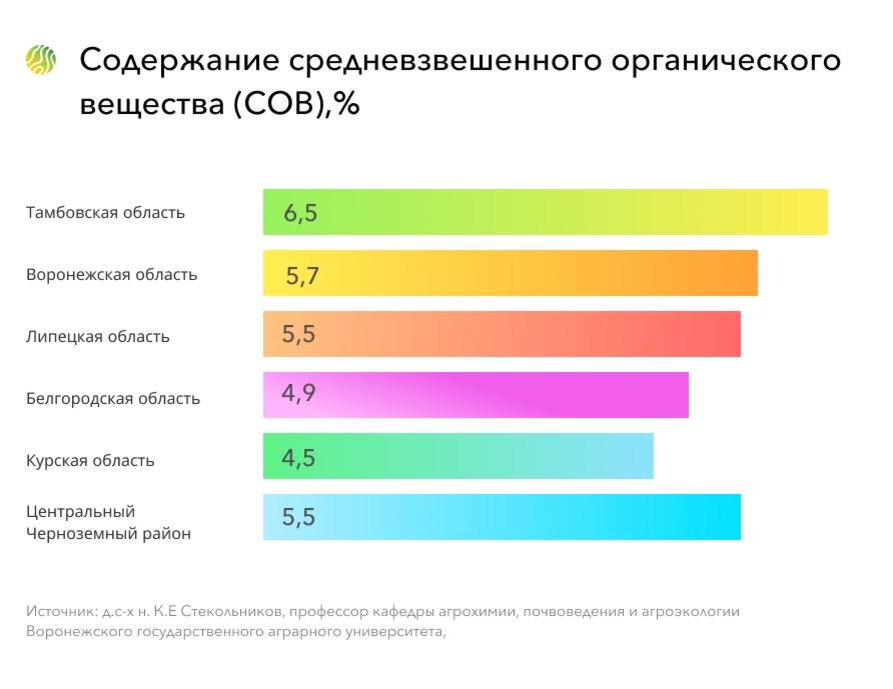 Содержание средневзвешенного органического вещества (СОВ),%

Тамбовская область 6,5

Воронежская область 5,7

Липецкая область 5,5

Белгородская область 4,9

Курская область 4,5

Центральный Черноземный район 5,5

Источник: д.с-х н. К.Е Стекольников, профессор кафедры агрохимии, почвоведения и агроэкологии Воронежского государственного аграрного университета,